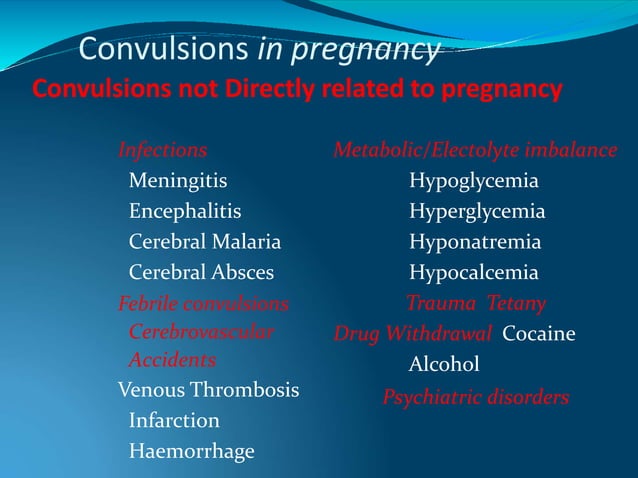 Convulsions in pregnancy
Convulsions not Directly related to pregnancy

Infections
Meningitis
Encephalitis
Cerebral Malaria
Cerebral Absces
Febrile convulsions
Cerebrovascular Accidents
Venous Thrombosis
Infarction
Haemorrhage

Metabolic/Electolyte imbalance
Hypoglycemia
Hyperglycemia
Hyponatremia
Hypocalcemia
Trauma Tetany
Drug Withdrawal Cocaine
Alcohol
Psychiatric disorders